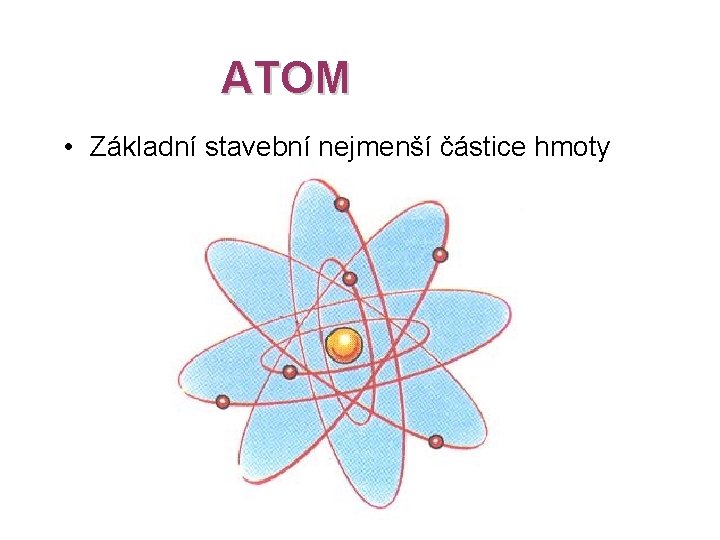 ATOM

• Základní stavební nejmenší částice hmoty